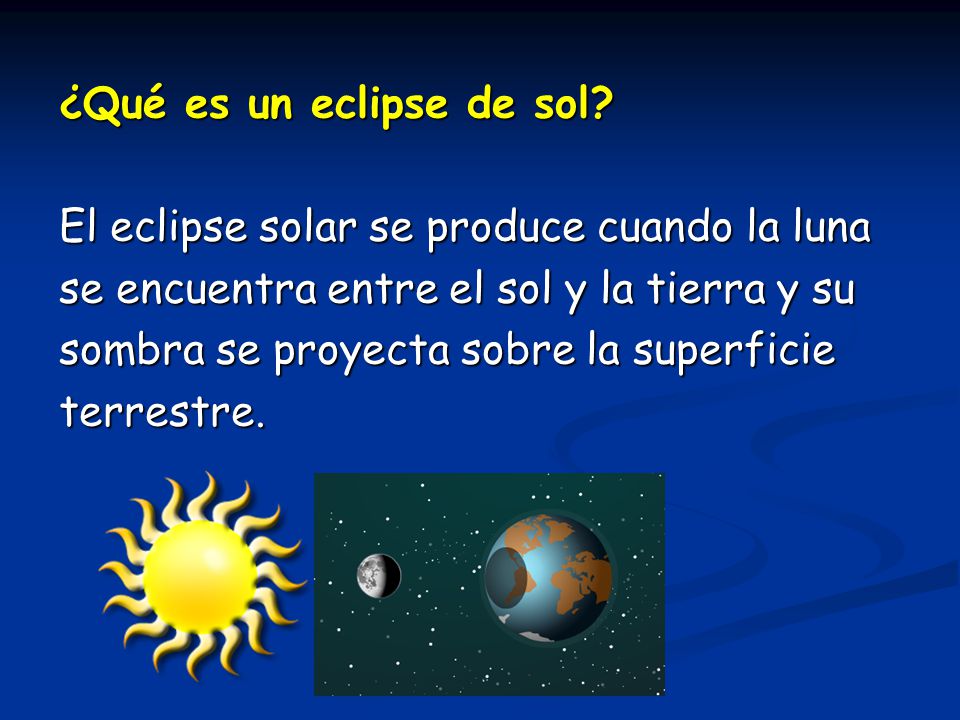 ¿Qué es un eclipse de sol?

El eclipse solar se produce cuando la luna se encuentra entre el sol y la tierra y su sombra se proyecta sobre la superficie terrestre.